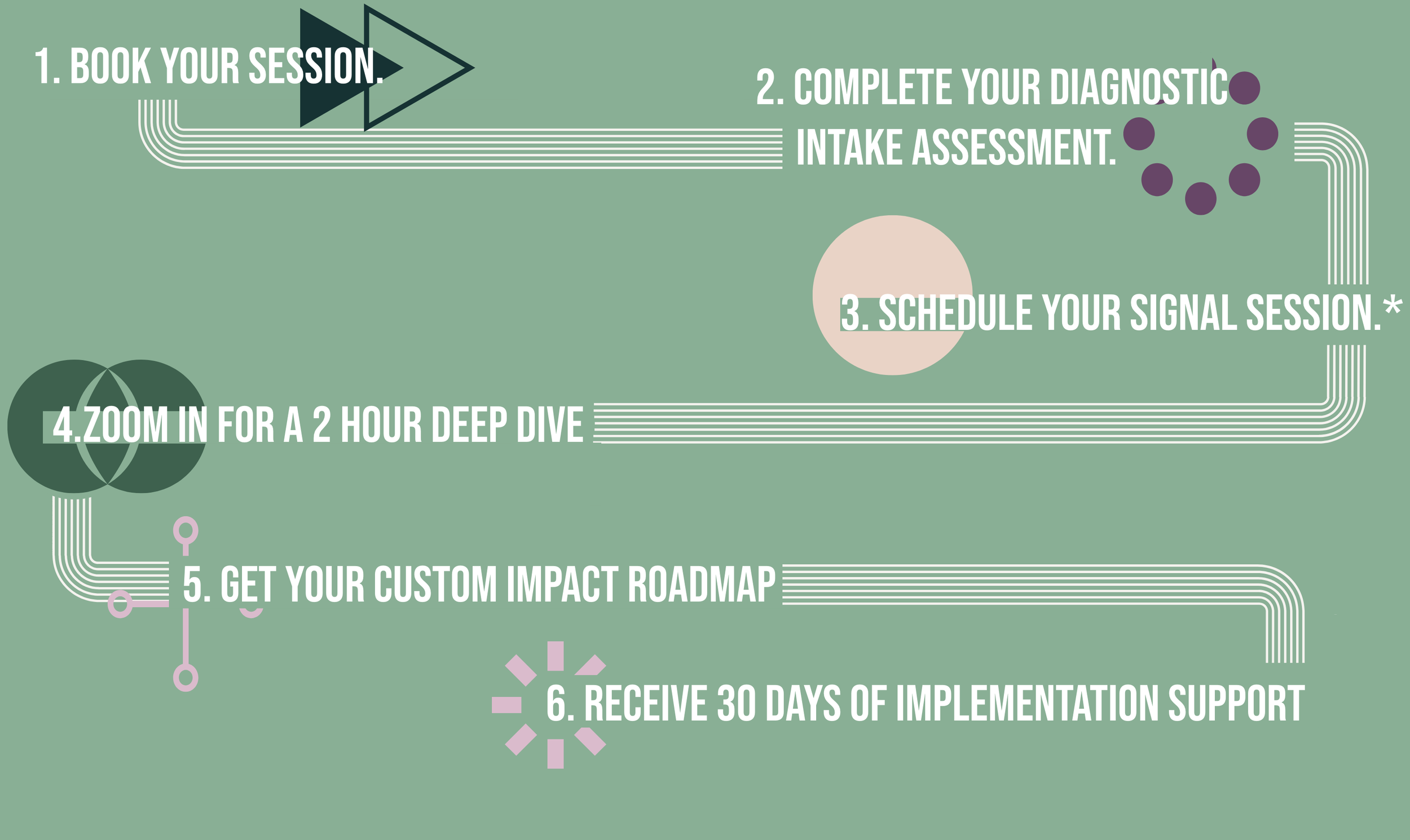 1. BOOK YOUR SESSION.

2. COMPLETE YOUR DIAGNOSTIC INTAKE ASSESSMENT.

3. SCHEDULE YOUR SIGNAL SESSION.*

4.ZOOM IN FOR A 2 HOUR DEEP DIVE

5. GET YOUR CUSTOM IMPACT ROADMAP

6. RECEIVE 30 DAYS OF IMPLEMENTATION SUPPORT